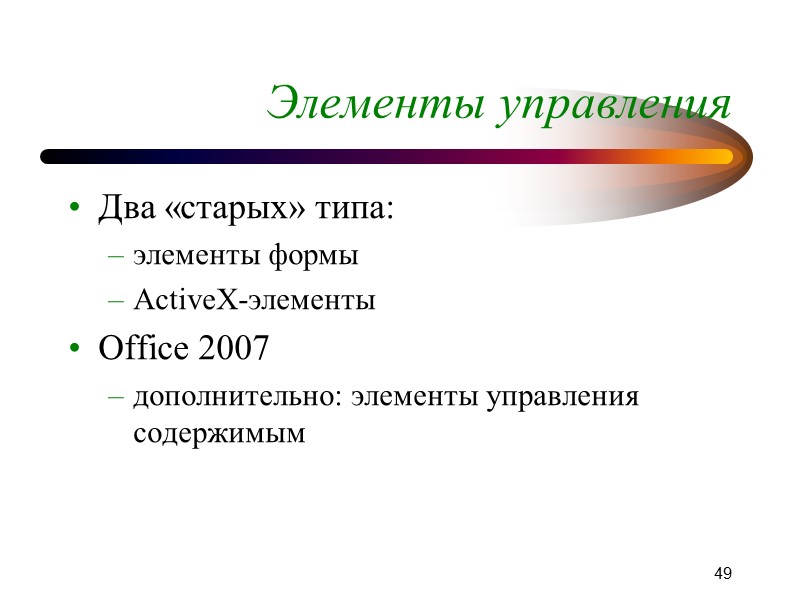 Элементы управления

• Два «старых» типа:
– элементы формы
– ActiveX-элементы
• Office 2007
– дополнительно: элементы управления содержимым

49